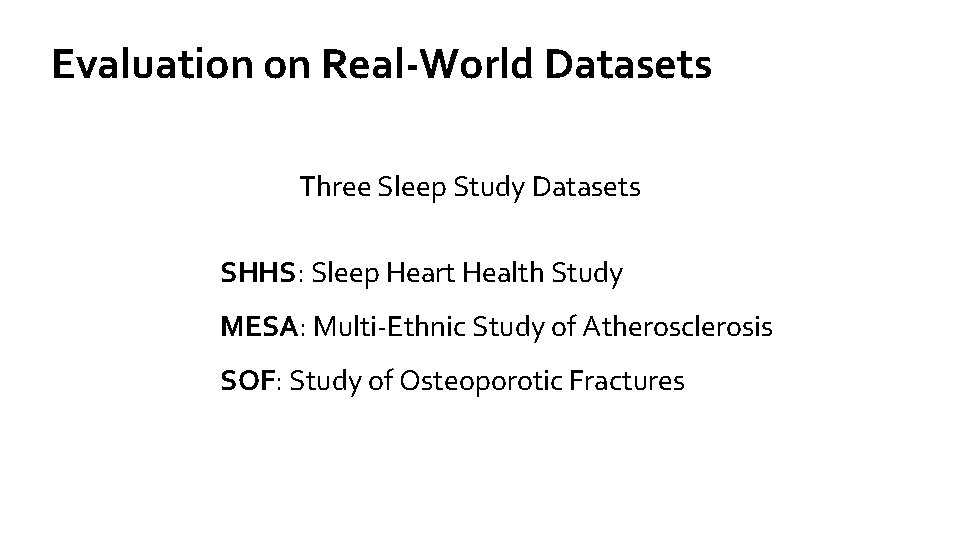 Evaluation on Real-World Datasets

Three Sleep Study Datasets

SHHS: Sleep Heart Health Study

MESA: Multi-Ethnic Study of Atherosclerosis

SOF: Study of Osteoporotic Fractures